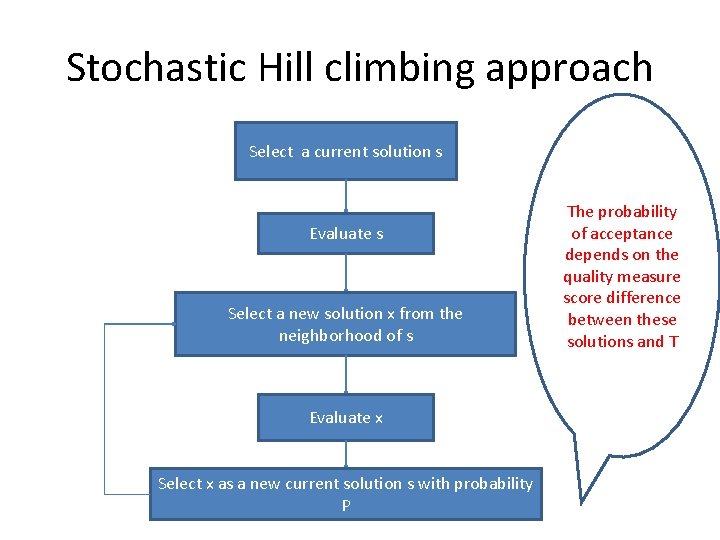 Stochastic Hill climbing approach

Select a current solution s

Evaluate s

Select a new solution x from the neighborhood of s

Evaluate x

Select x as a new current solution s with probability P

The probability of acceptance depends on the quality measure score difference between these solutions and T